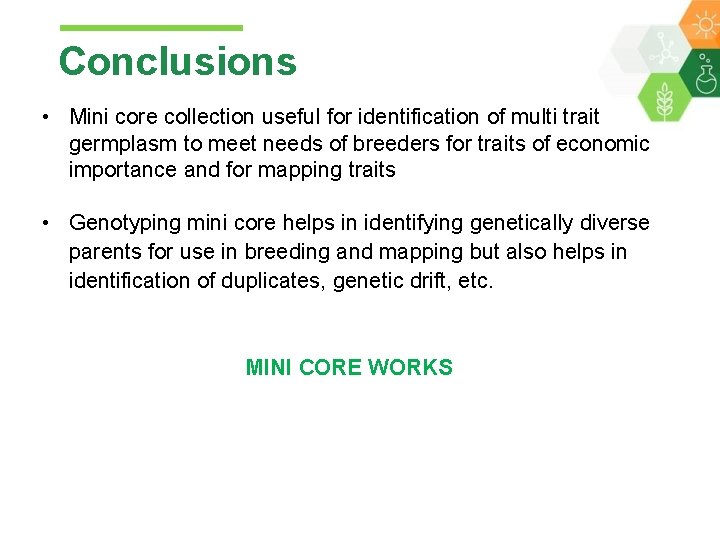 Conclusions

• Mini core collection useful for identification of multi trait germplasm to meet needs of breeders for traits of economic importance and for mapping traits

• Genotyping mini core helps in identifying genetically diverse parents for use in breeding and mapping but also helps in identification of duplicates, genetic drift, etc.

MINI CORE WORKS